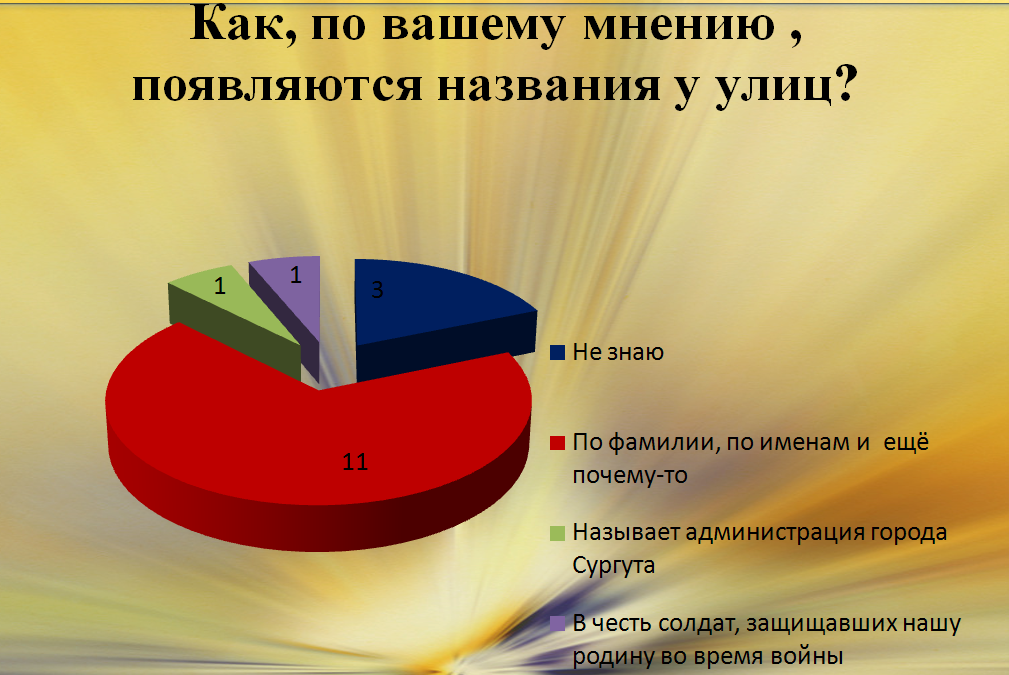 Как, по вашему мнению , появляются названия у улиц?

1

1

3

11

Не знаю

По фамилии, по именам и ещё почему-то

Называет администрация города Сургута

В честь солдат, защищавших нашу родину во время войны